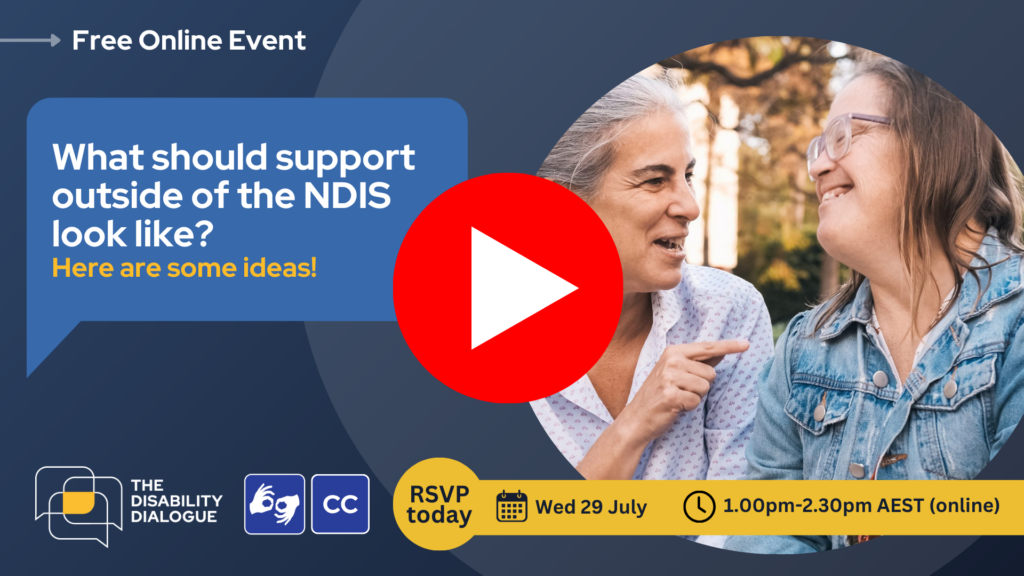 Free Online Event

What should support outside of the NDIS look like?
Here are some ideas!

THE DISABILITY DIALOGUE

CC

RSVP today

Wed 29 July

1.00pm-2.30pm AEST (online)